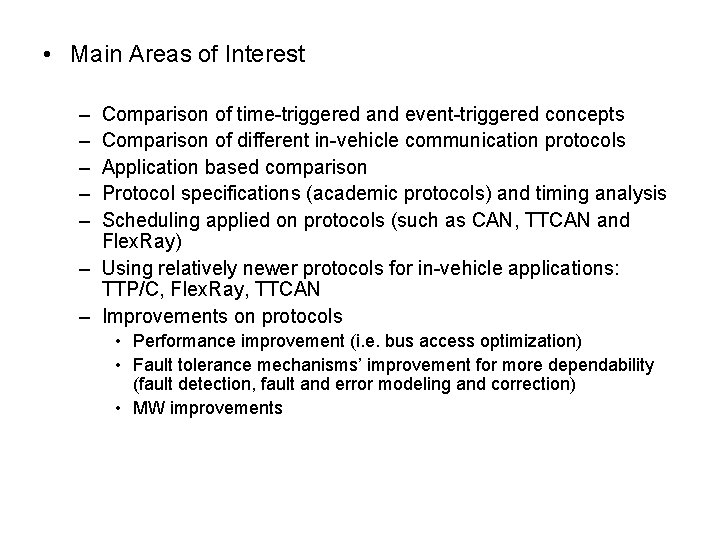 • Main Areas of Interest

– Comparison of time-triggered and event-triggered concepts
– Comparison of different in-vehicle communication protocols
– Application based comparison
– Protocol specifications (academic protocols) and timing analysis
– Scheduling applied on protocols (such as CAN, TTCAN and FlexRay)
– Using relatively newer protocols for in-vehicle applications: TTP/C, FlexRay, TTCAN
– Improvements on protocols
• Performance improvement (i.e. bus access optimization)
• Fault tolerance mechanisms' improvement for more dependability (fault detection, fault and error modeling and correction)
• MW improvements